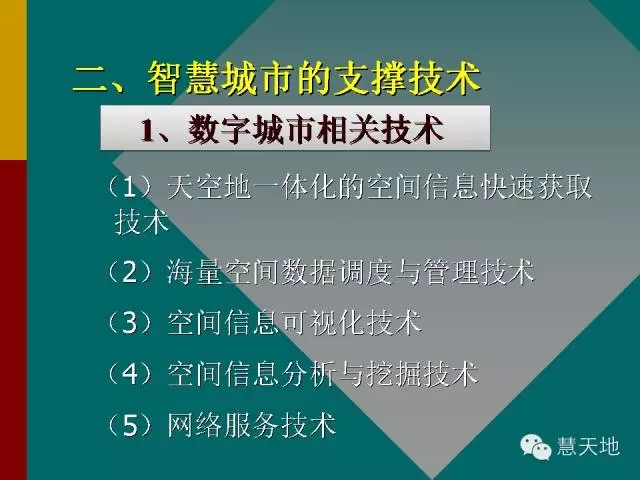 二、智慧城市的支撑技术

1、数字城市相关技术

（1）天空地一体化的空间信息快速获取技术

（2）海量空间数据调度与管理技术

（3）空间信息可视化技术

（4）空间信息分析与挖掘技术

（5）网络服务技术

慧天地